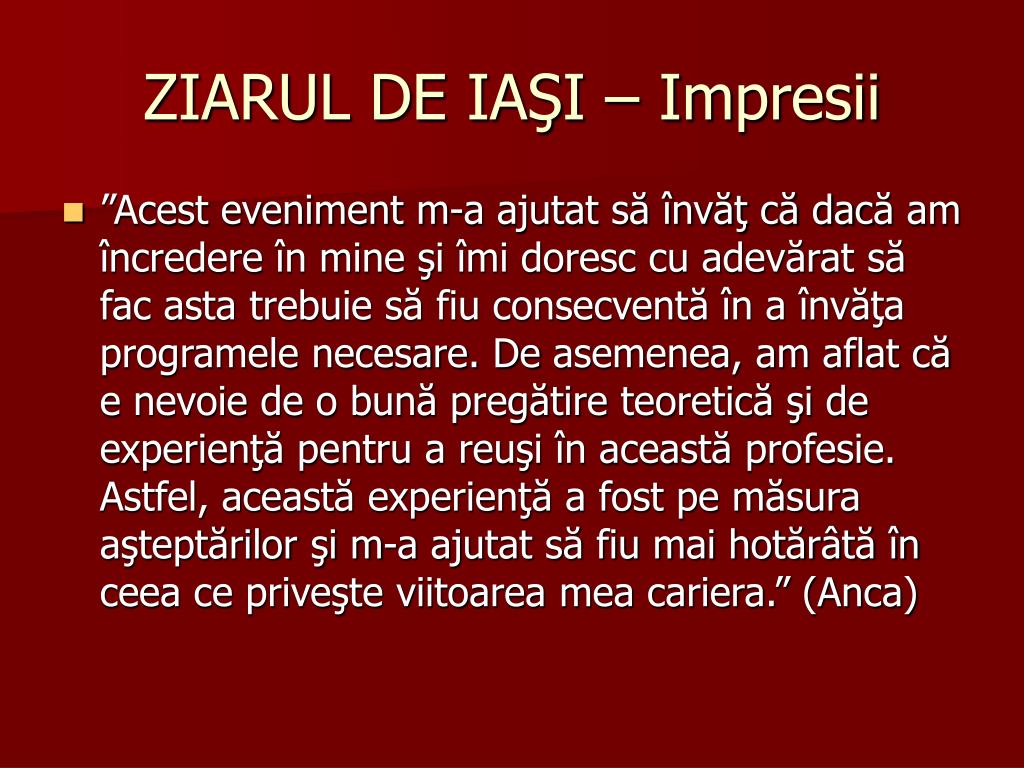 ZIARUL DE IAŞI – Impresii

”Acest eveniment m-a ajutat să învăţ că dacă am încredere în mine şi îmi doresc cu adevărat să fac asta trebuie să fiu consecventă în a învăţa programele necesare. De asemenea, am aflat că e nevoie de o bună pregătire teoretică şi de experienţă pentru a reuşi în această profesie. Astfel, această experienţă a fost pe măsura aşteptărilor şi m-a ajutat să fiu mai hotărâtă în ceea ce priveşte viitoarea mea cariera.” (Anca)